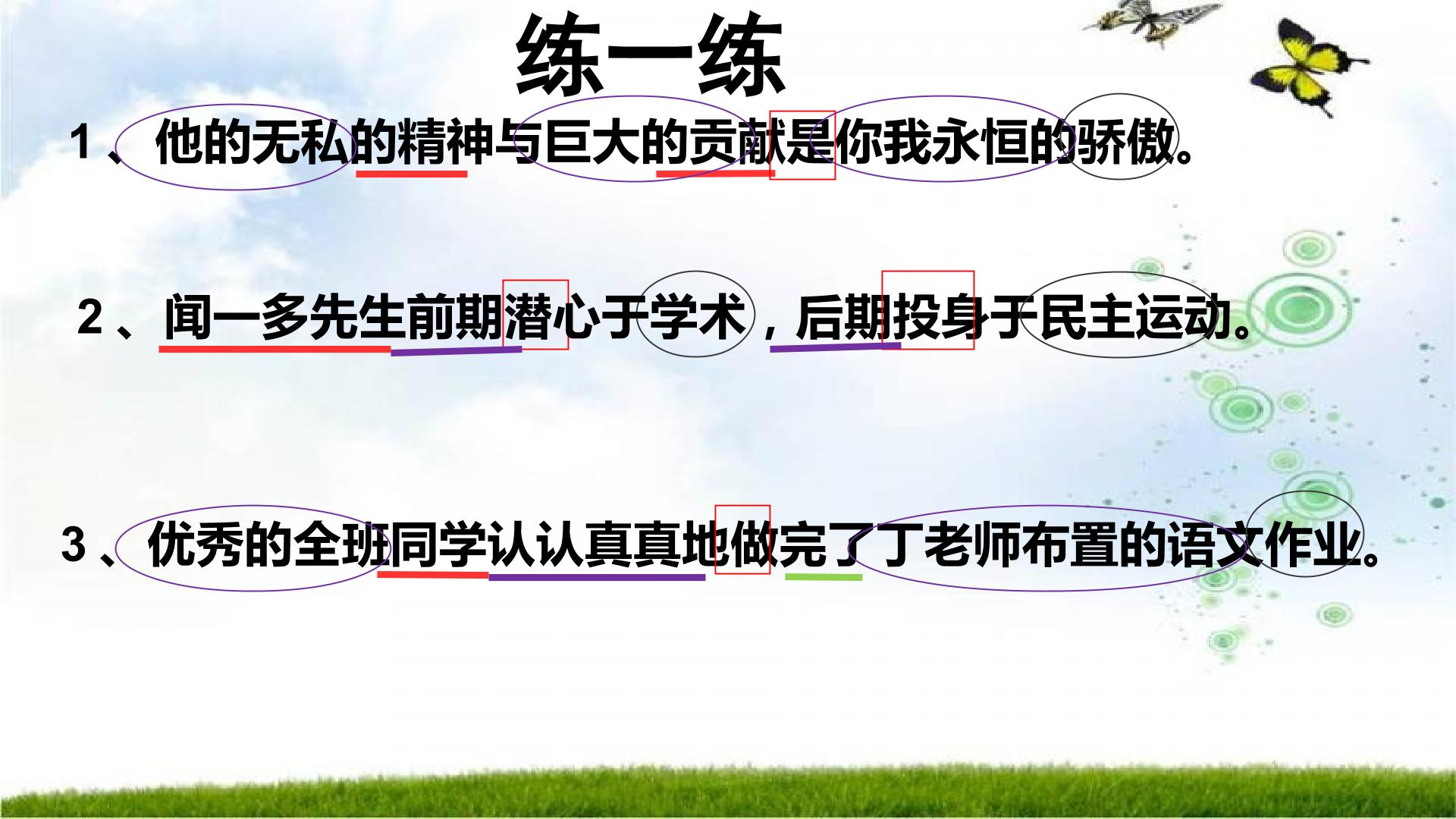 练一练

1、他的无私的精神与巨大的贡献是你我永恒的骄傲。

2、闻一多先生前期潜心于学术，后期投身于民主运动。

3、优秀的全班同学认认真真地做完了丁老师布置的语文作业。